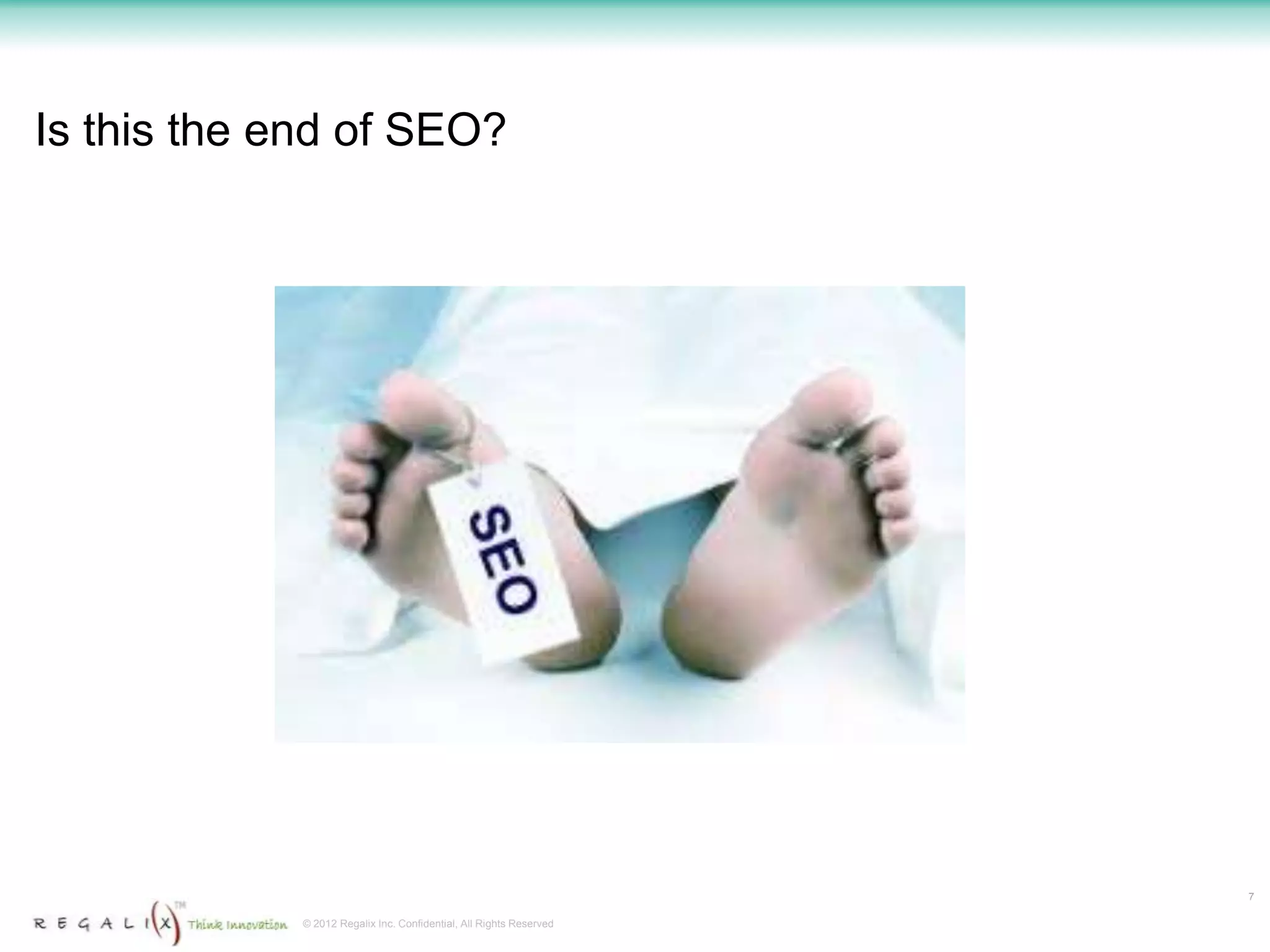 Is this the end of SEO?

SEO

7

REGALI(X)™ Think Innovation © 2012 Regalix Inc. Confidential, All Rights Reserved